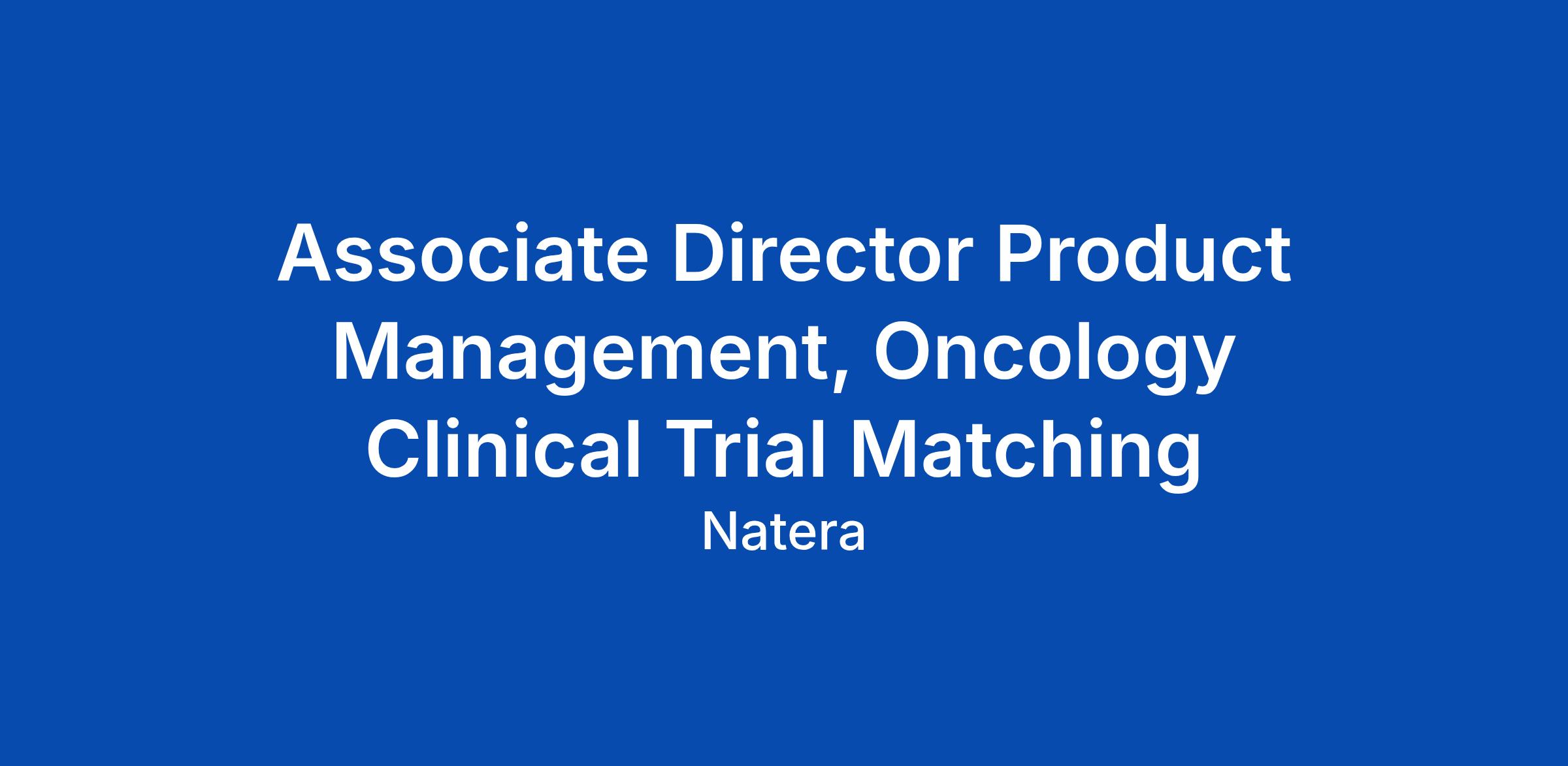 Associate Director Product Management, Oncology Clinical Trial Matching

Natera